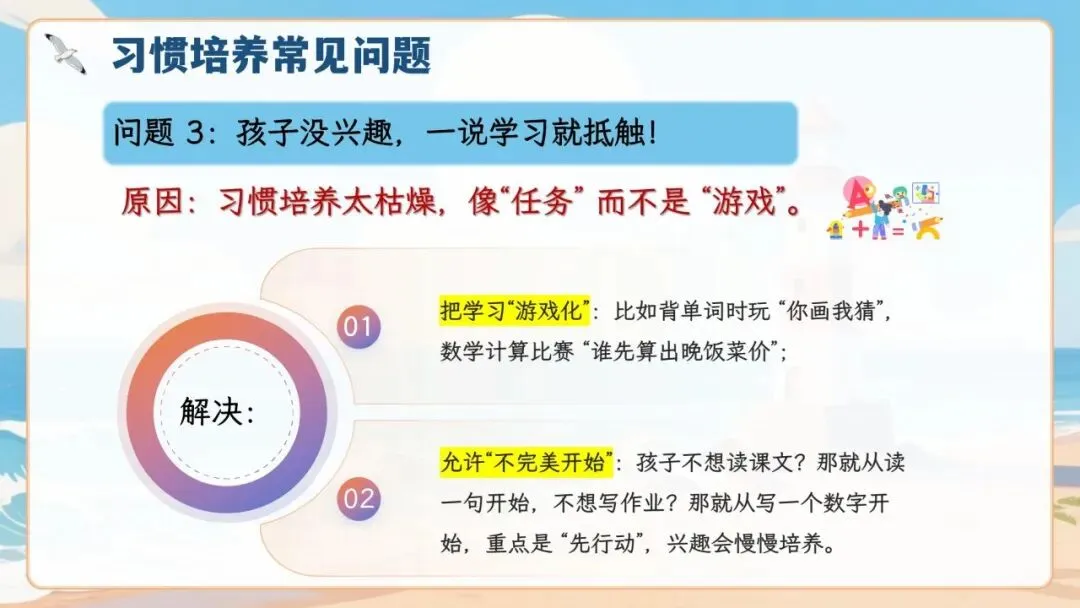 习惯培养常见问题

问题3:孩子没兴趣,一说学习就抵触!

原因:习惯培养太枯燥,像“任务”而不是“游戏”。

解决:

01

把学习“游戏化”:比如背单词时玩“你画我猜”,数学计算比赛“谁先算出晚饭菜价”;

02

允许“不完美开始”:孩子不想读课文?那就从读一句开始,不想写作业?那就从写一个数字开始,重点是“先行动”,兴趣会慢慢培养。